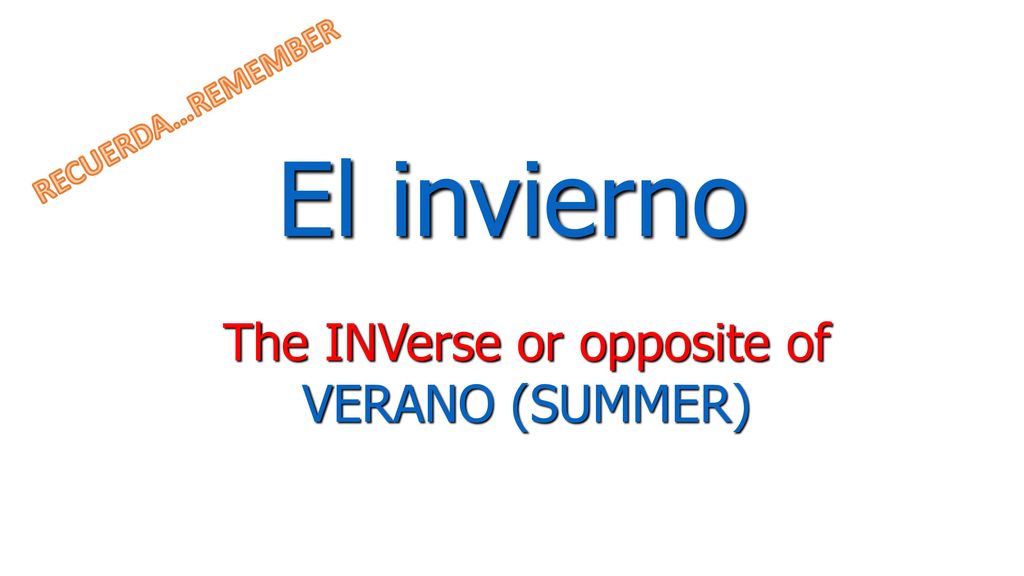 RECUERDA...REMEMBER

El invierno

The INVerse or opposite of VERANO (SUMMER)